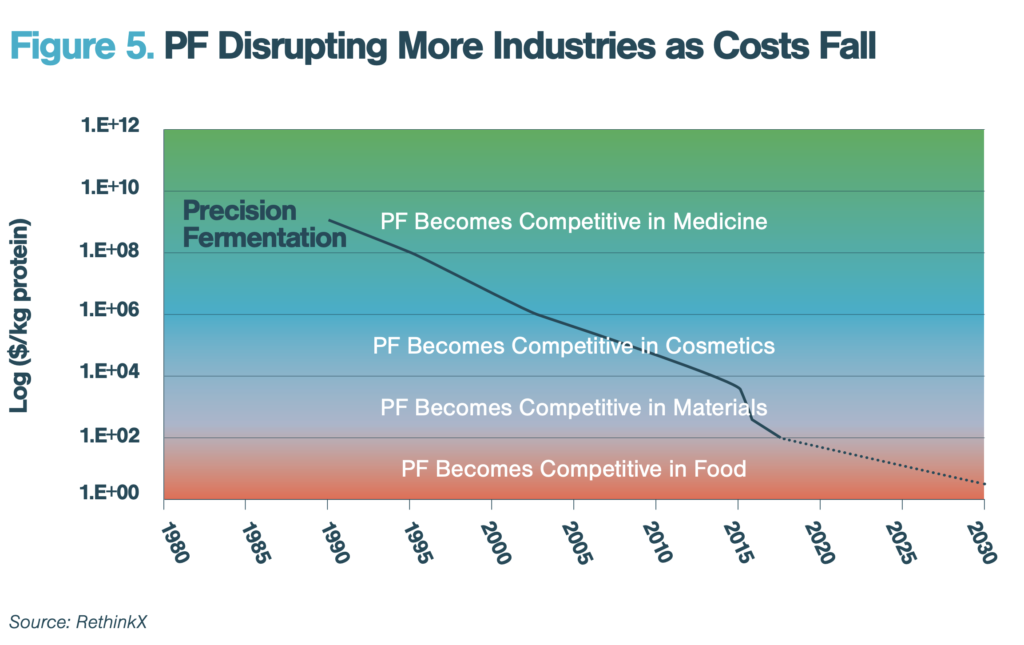 Figure 5. PF Disrupting More Industries as Costs Fall

Log ($/kg protein)

1.E+12
1.E+10
1.E+08
1.E+06
1.E+04
1.E+02
1.E+00

Precision Fermentation

PF Becomes Competitive in Medicine

PF Becomes Competitive in Cosmetics

PF Becomes Competitive in Materials

PF Becomes Competitive in Food

1980
1985
1990
1995
2000
2005
2010
2015
2020
2025
2030

Source: RethinkX